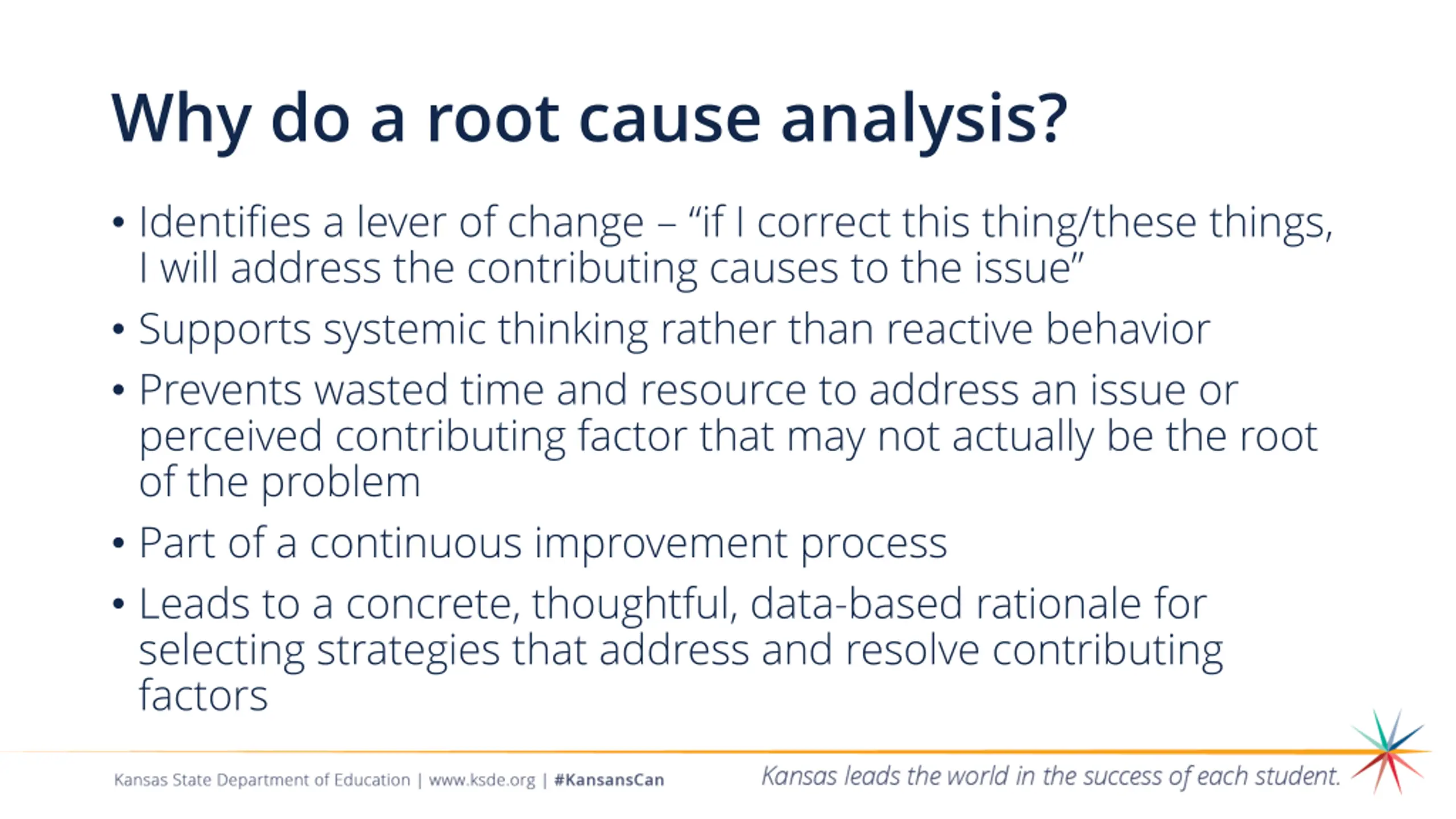 Why do a root cause analysis?

• Identifies a lever of change – “if I correct this thing/these things, I will address the contributing causes to the issue”

• Supports systemic thinking rather than reactive behavior

• Prevents wasted time and resource to address an issue or perceived contributing factor that may not actually be the root of the problem

• Part of a continuous improvement process

• Leads to a concrete, thoughtful, data-based rationale for selecting strategies that address and resolve contributing factors

Kansas State Department of Education | www.ksde.org | #KansansCan

Kansas leads the world in the success of each student.